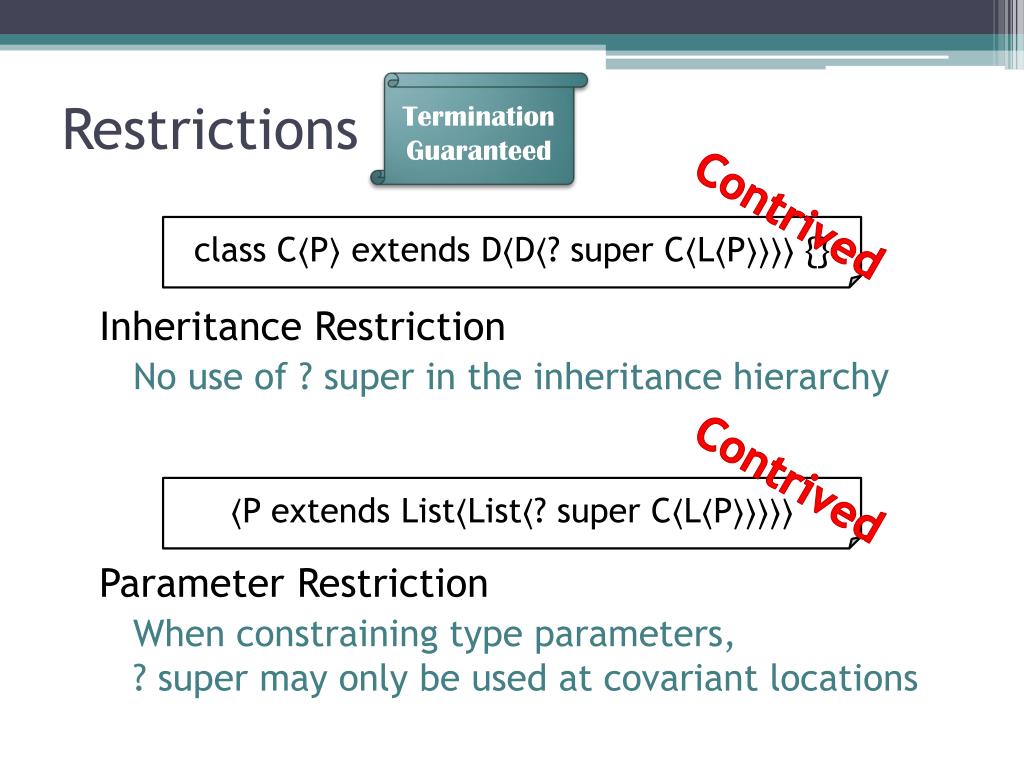 Restrictions

Termination Guaranteed

Contrived

class C⟨P⟩ extends D⟨D⟨? super C⟨L⟨P⟩⟩⟩⟩ {}

Inheritance Restriction

No use of ? super in the inheritance hierarchy

Contrived

⟨P extends List⟨List⟨? super C⟨L⟨P⟩⟩⟩⟩⟩

Parameter Restriction

When constraining type parameters,
? super may only be used at covariant locations